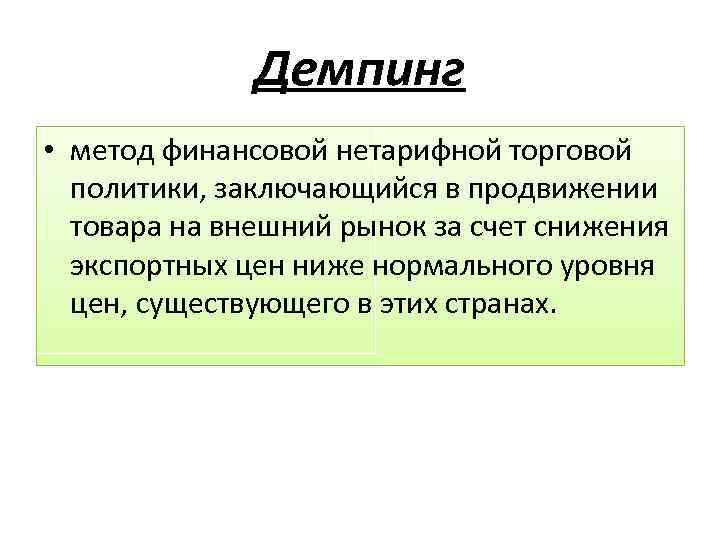 Демпинг

• метод финансовой нетарифной торговой политики, заключающийся в продвижении товара на внешний рынок за счет снижения экспортных цен ниже нормального уровня цен, существующего в этих странах.